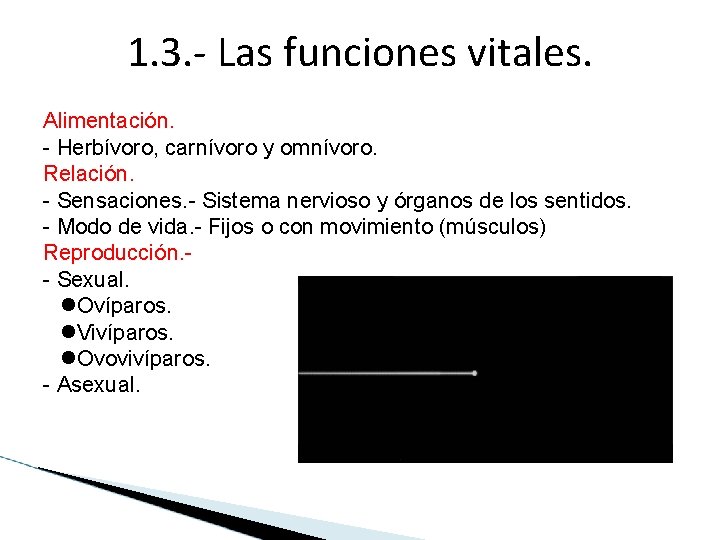 1.3.- Las funciones vitales.

Alimentación.
- Herbívoro, carnívoro y omnívoro.
Relación.
- Sensaciones.- Sistema nervioso y órganos de los sentidos.
- Modo de vida.- Fijos o con movimiento (músculos)
Reproducción.-
- Sexual.
●Ovíparos.
●Vivíparos.
●Ovovivíparos.
- Asexual.